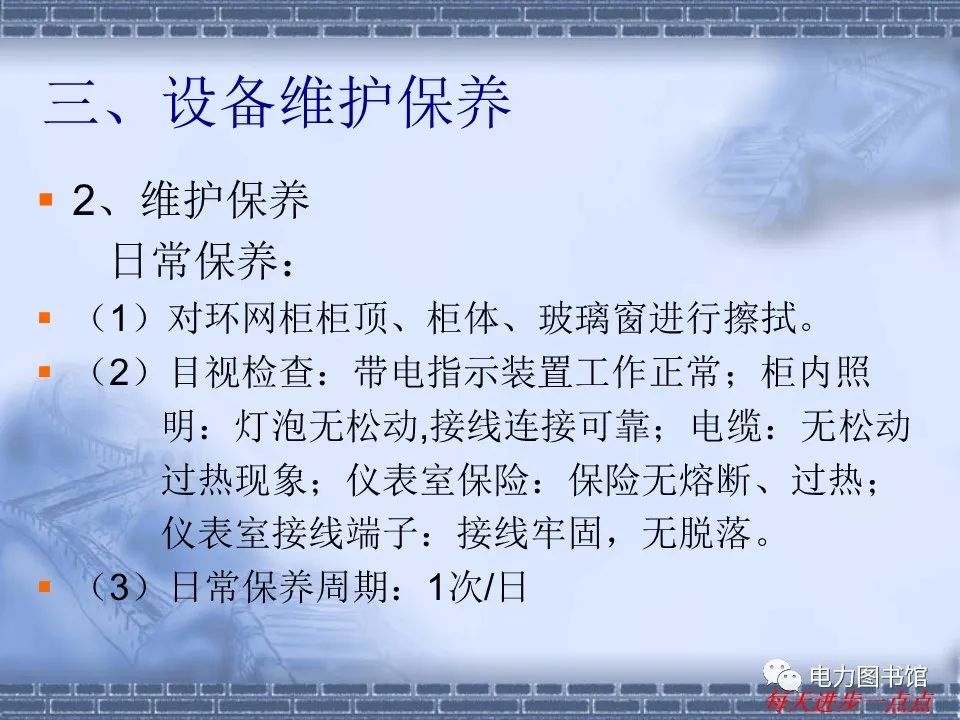 三、设备维护保养

2、维护保养
日常保养：

（1）对环网柜柜顶、柜体、玻璃窗进行擦拭。

（2）目视检查：带电指示装置工作正常；柜内照明：灯泡无松动,接线连接可靠；电缆：无松动过热现象；仪表室保险：保险无熔断、过热；仪表室接线端子：接线牢固，无脱落。

（3）日常保养周期：1次/日

电力图书馆
每天进步一点点